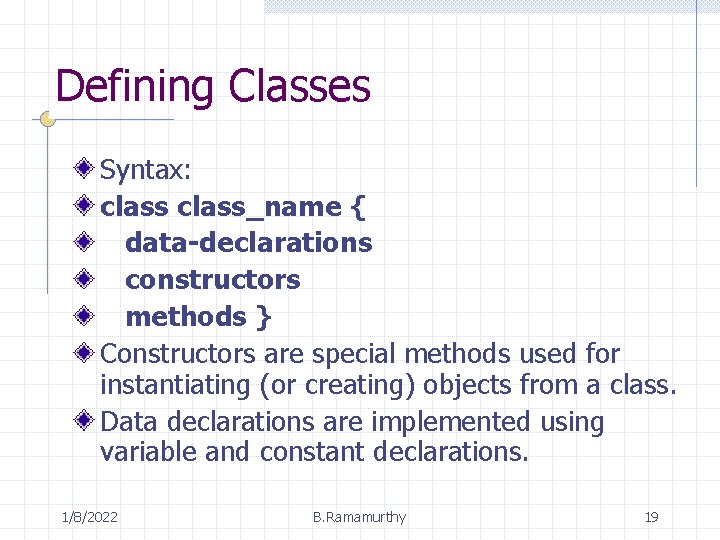 Defining Classes

Syntax:

class class_name {

data-declarations

constructors

methods }

Constructors are special methods used for instantiating (or creating) objects from a class.

Data declarations are implemented using variable and constant declarations.

1/8/2022 B.Ramamurthy 19